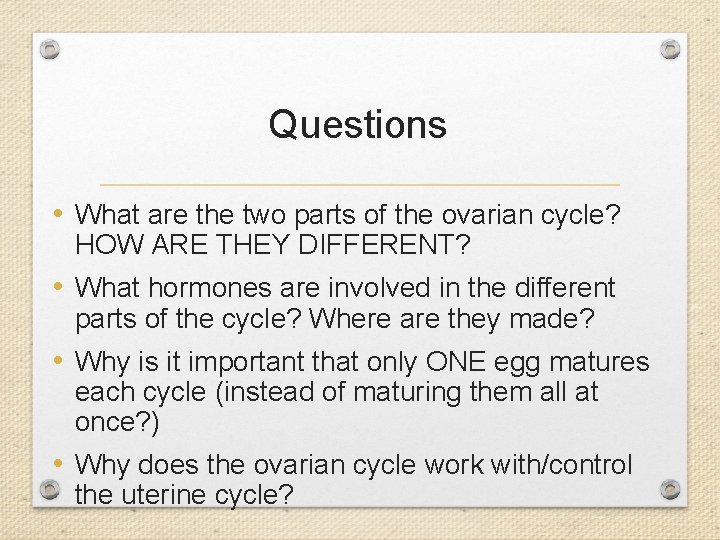 Questions

• What are the two parts of the ovarian cycle? HOW ARE THEY DIFFERENT?

• What hormones are involved in the different parts of the cycle? Where are they made?

• Why is it important that only ONE egg matures each cycle (instead of maturing them all at once?)

• Why does the ovarian cycle work with/control the uterine cycle?